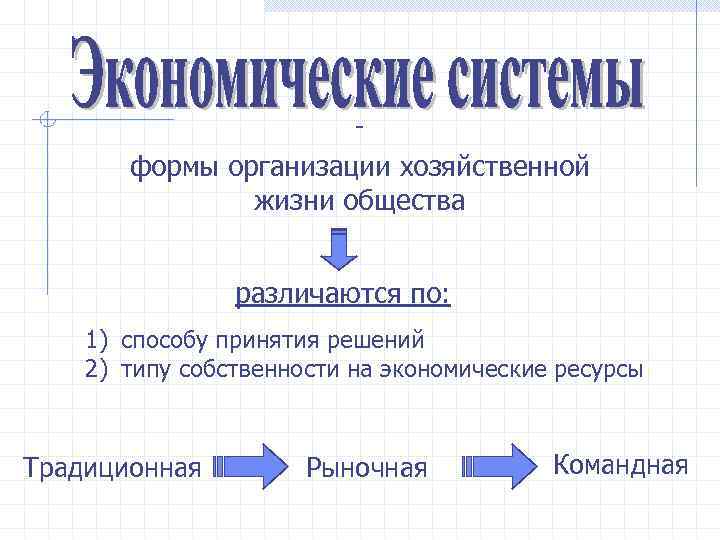 Экономические системы

-

формы организации хозяйственной жизни общества

различаются по:

1) способу принятия решений
2) типу собственности на экономические ресурсы

Традиционная

Рыночная

Командная